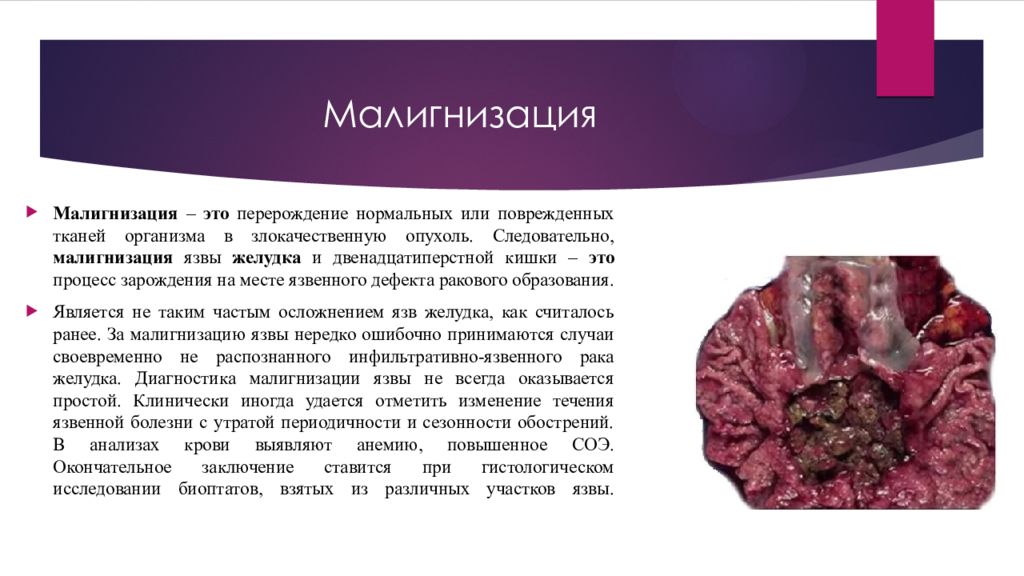 Малигнизация

Малигнизация – это перерождение нормальных или поврежденных тканей организма в злокачественную опухоль. Следовательно, малигнизация язвы желудка и двенадцатиперстной кишки – это процесс зарождения на месте язвенного дефекта ракового образования.

Является не таким частым осложнением язв желудка, как считалось ранее. За малигнизацию язвы нередко ошибочно принимаются случаи своевременно не распознанного инфильтративно-язвенного рака желудка. Диагностика малигнизации язвы не всегда оказывается простой. Клинически иногда удается отметить изменение течения язвенной болезни с утратой периодичности и сезонности обострений. В анализах крови выявляют анемию, повышенное СОЭ. Окончательное заключение ставится при гистологическом исследовании биоптатов, взятых из различных участков язвы.